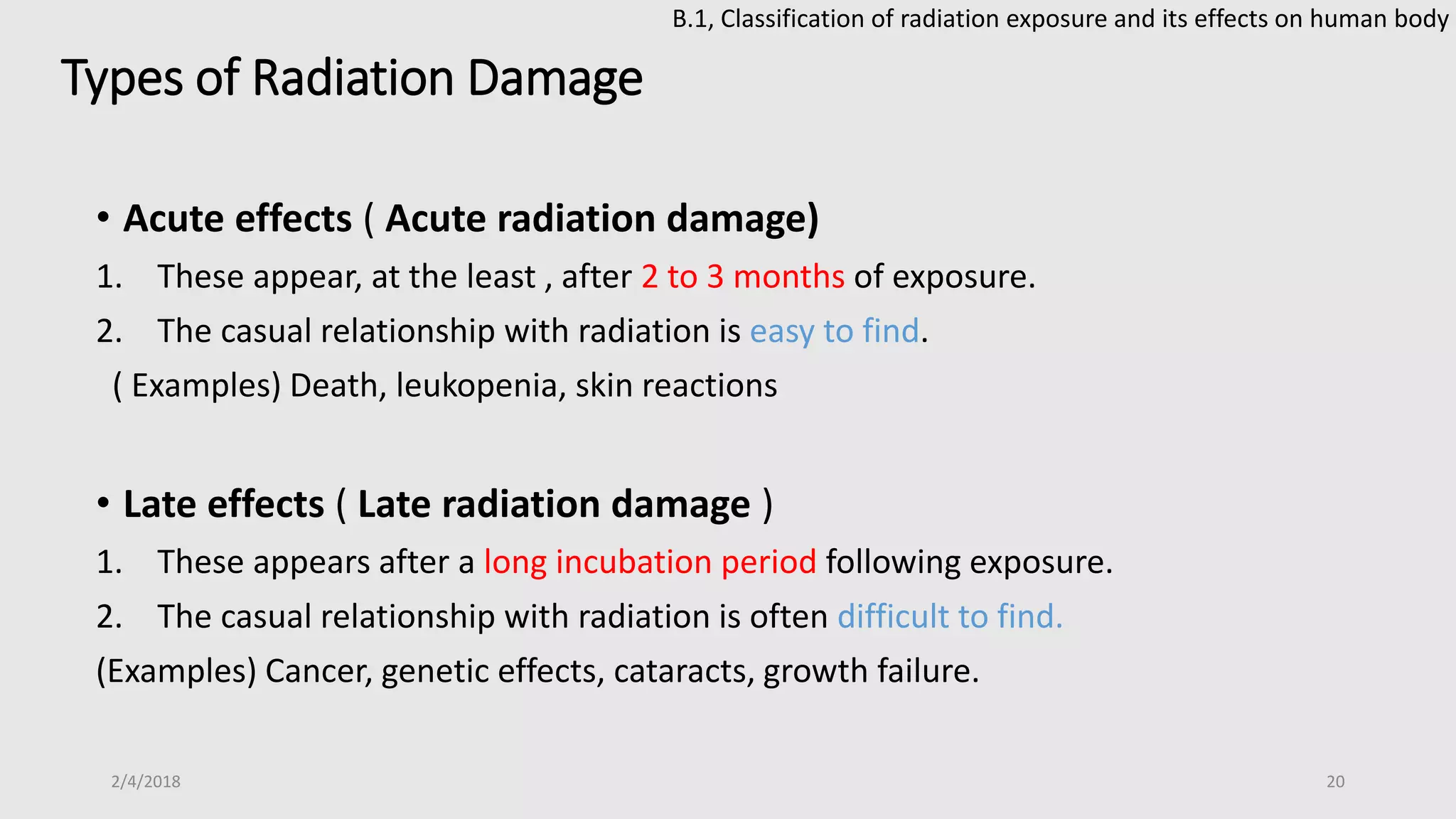 B.1, Classification of radiation exposure and its effects on human body

Types of Radiation Damage

• Acute effects ( Acute radiation damage)

1. These appear, at the least , after 2 to 3 months of exposure.
2. The casual relationship with radiation is easy to find.

( Examples) Death, leukopenia, skin reactions

• Late effects ( Late radiation damage )

1. These appears after a long incubation period following exposure.
2. The casual relationship with radiation is often difficult to find.

(Examples) Cancer, genetic effects, cataracts, growth failure.

2/4/2018

20